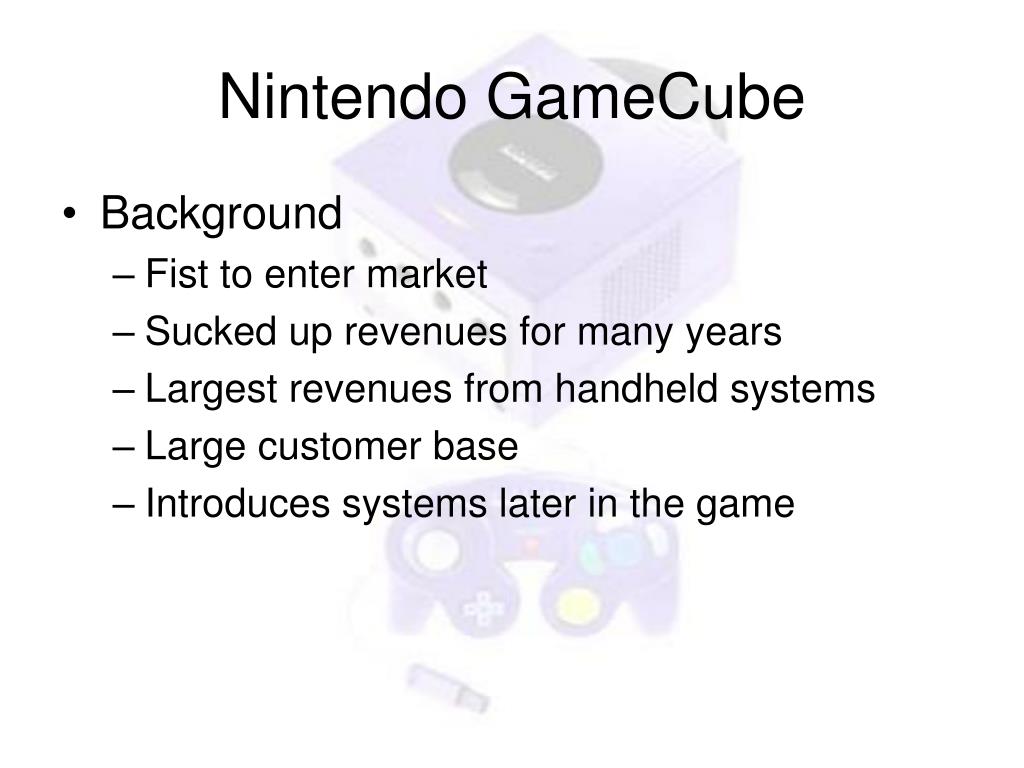 Nintendo GameCube

• Background
– Fist to enter market
– Sucked up revenues for many years
– Largest revenues from handheld systems
– Large customer base
– Introduces systems later in the game